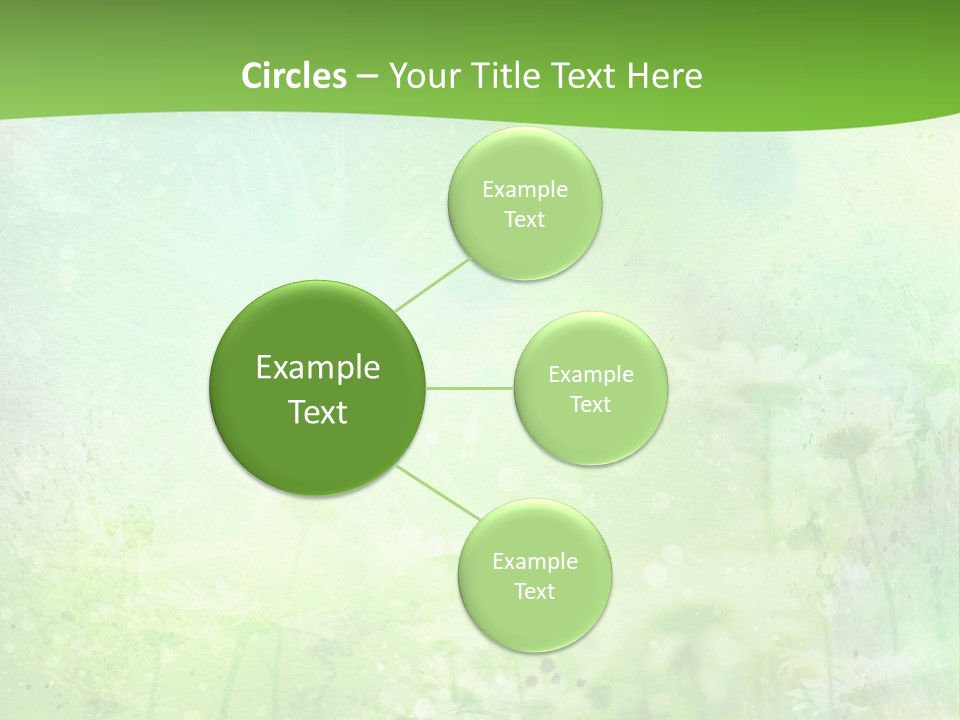 Circles – Your Title Text Here

Example Text

Example Text

Example Text

Example Text